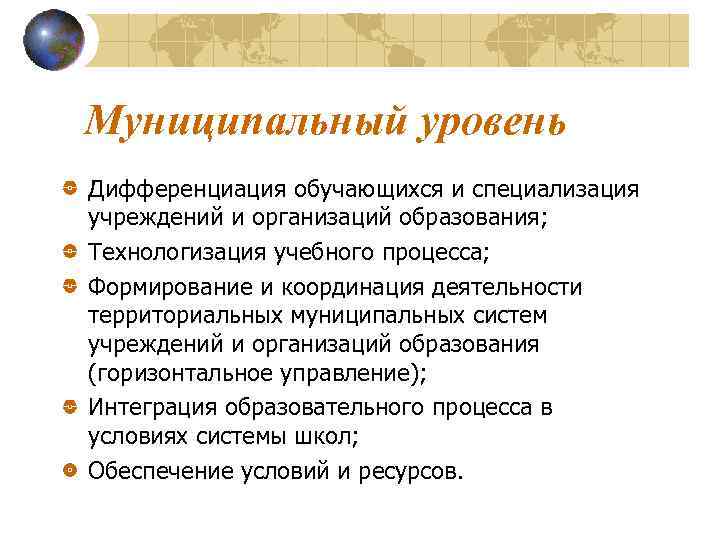 Муниципальный уровень

Дифференциация обучающихся и специализация учреждений и организаций образования;

Технологизация учебного процесса;

Формирование и координация деятельности территориальных муниципальных систем учреждений и организаций образования (горизонтальное управление);

Интеграция образовательного процесса в условиях системы школ;

Обеспечение условий и ресурсов.